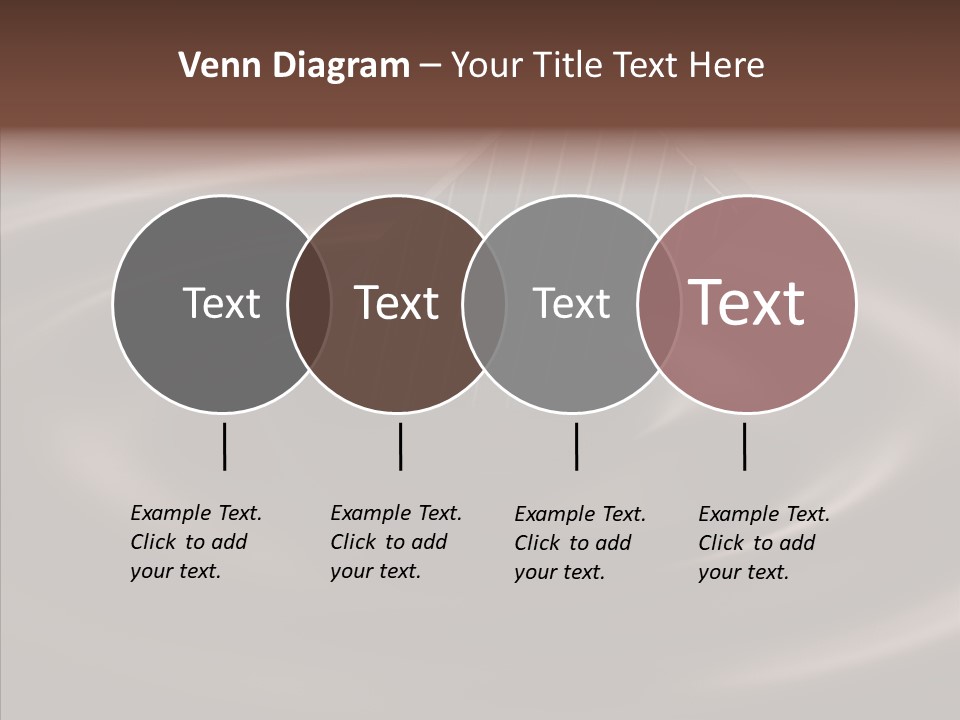 Venn Diagram – Your Title Text Here

Text

Text

Text

Text

Example Text. Click to add your text.

Example Text. Click to add your text.

Example Text. Click to add your text.

Example Text. Click to add your text.